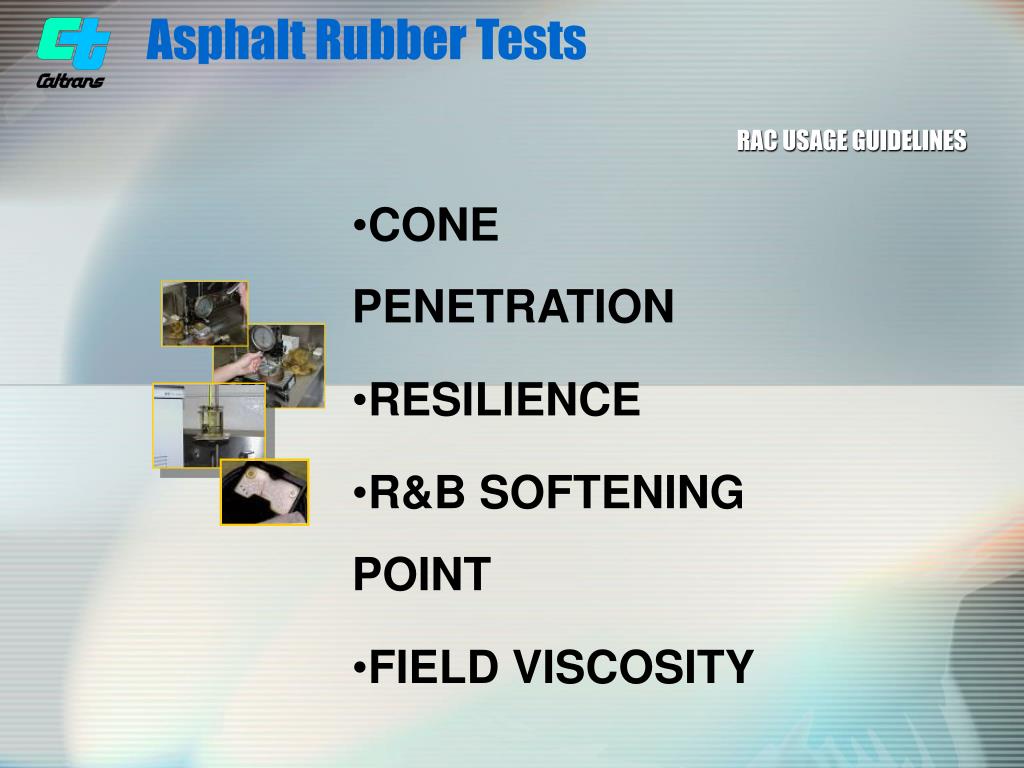 Caltrans

Asphalt Rubber Tests

RAC USAGE GUIDELINES

•CONE PENETRATION

•RESILIENCE

•R&B SOFTENING POINT

•FIELD VISCOSITY